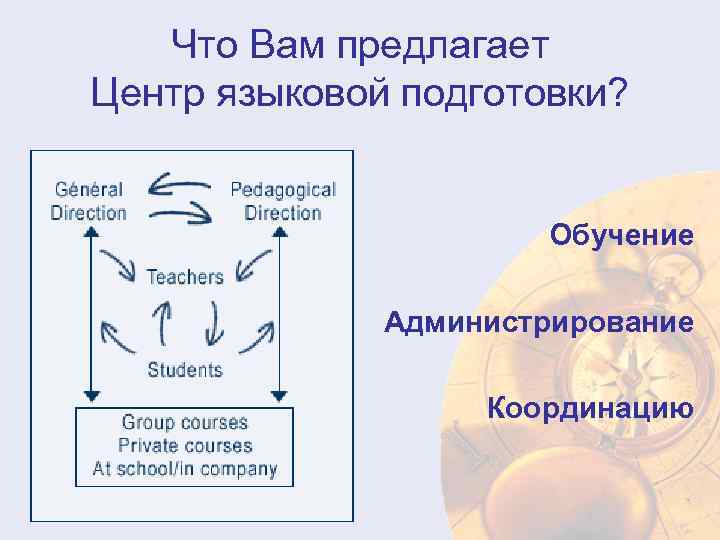 Что Вам предлагает Центр языковой подготовки?

Général Direction

Pedagogical Direction

Teachers

Students

Group courses
Private courses
At school/in company

Обучение

Администрирование

Координацию